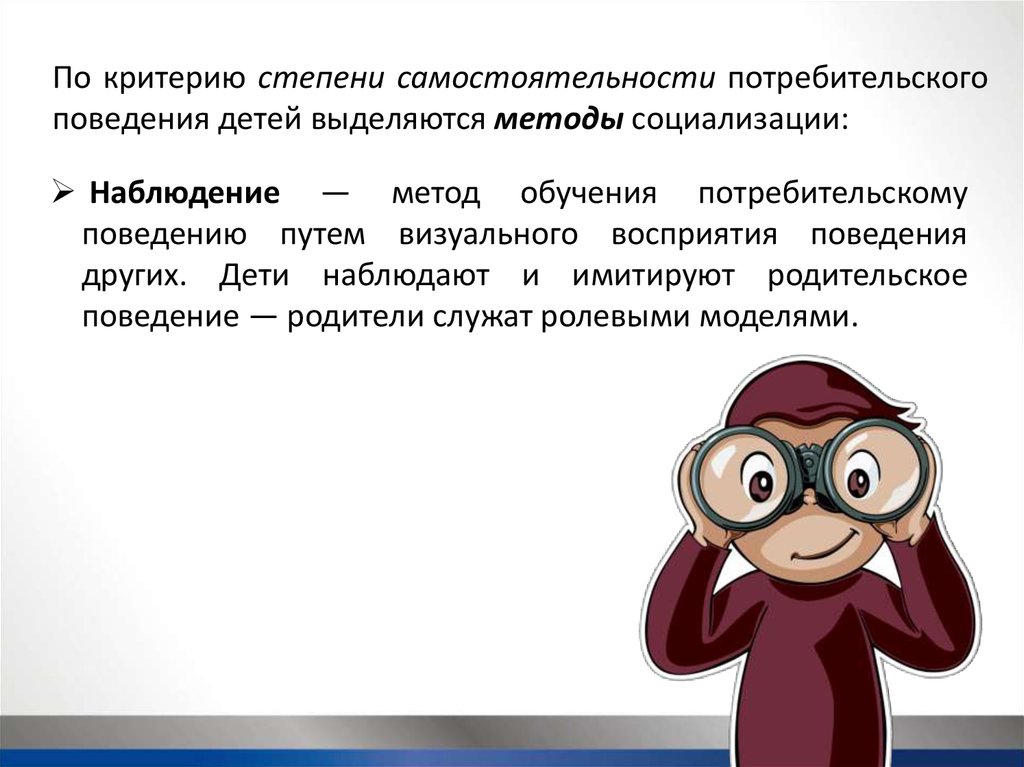 По критерию степени самостоятельности потребительского поведения детей выделяются методы социализации:

➢ Наблюдение — метод обучения потребительскому поведению путем визуального восприятия поведения других. Дети наблюдают и имитируют родительское поведение — родители служат ролевыми моделями.